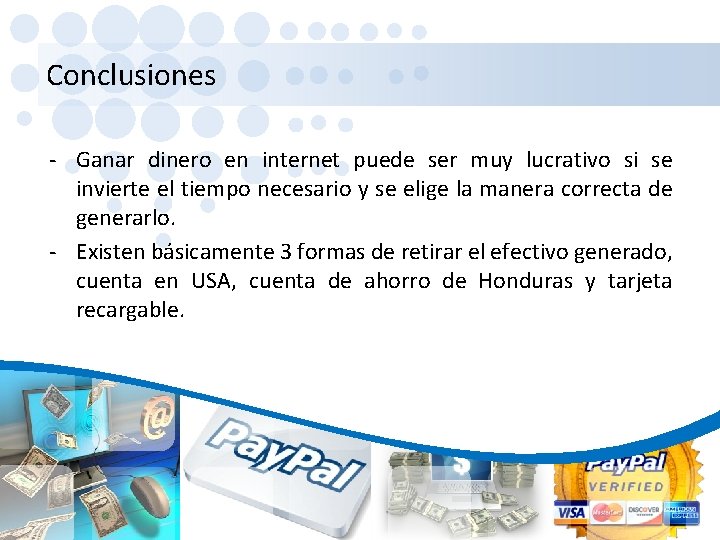 Conclusiones

- Ganar dinero en internet puede ser muy lucrativo si se invierte el tiempo necesario y se elige la manera correcta de generarlo.
- Existen básicamente 3 formas de retirar el efectivo generado, cuenta en USA, cuenta de ahorro de Honduras y tarjeta recargable.

@

PayPal

$

PayPal
VERIFIED
VISA MasterCard DISCOVER AMERICAN EXPRESS